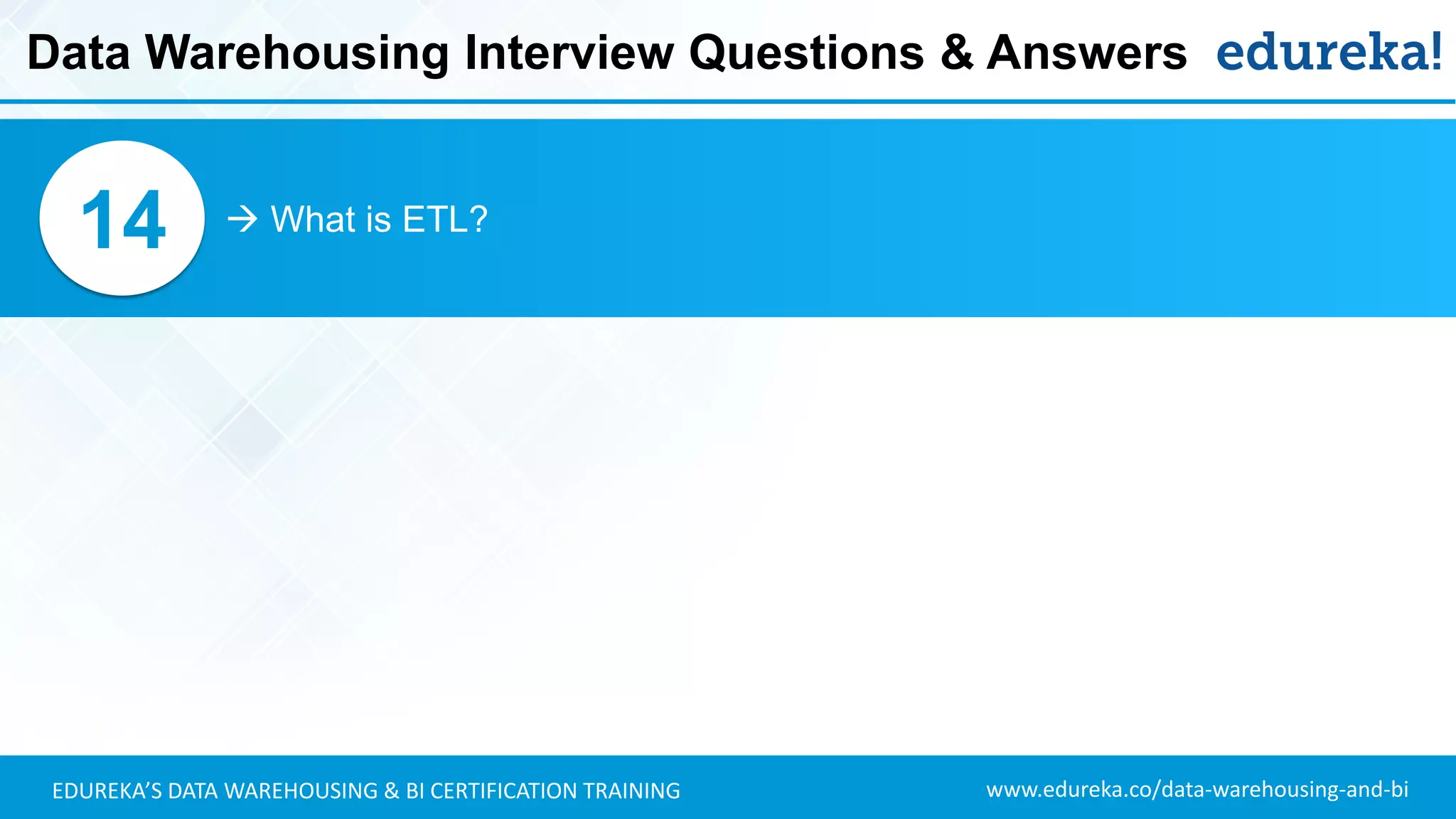 Data Warehousing Interview Questions & Answers edureka!

14

→ What is ETL?

EDUREKA'S DATA WAREHOUSING & BI CERTIFICATION TRAINING

www.edureka.co/data-warehousing-and-bi